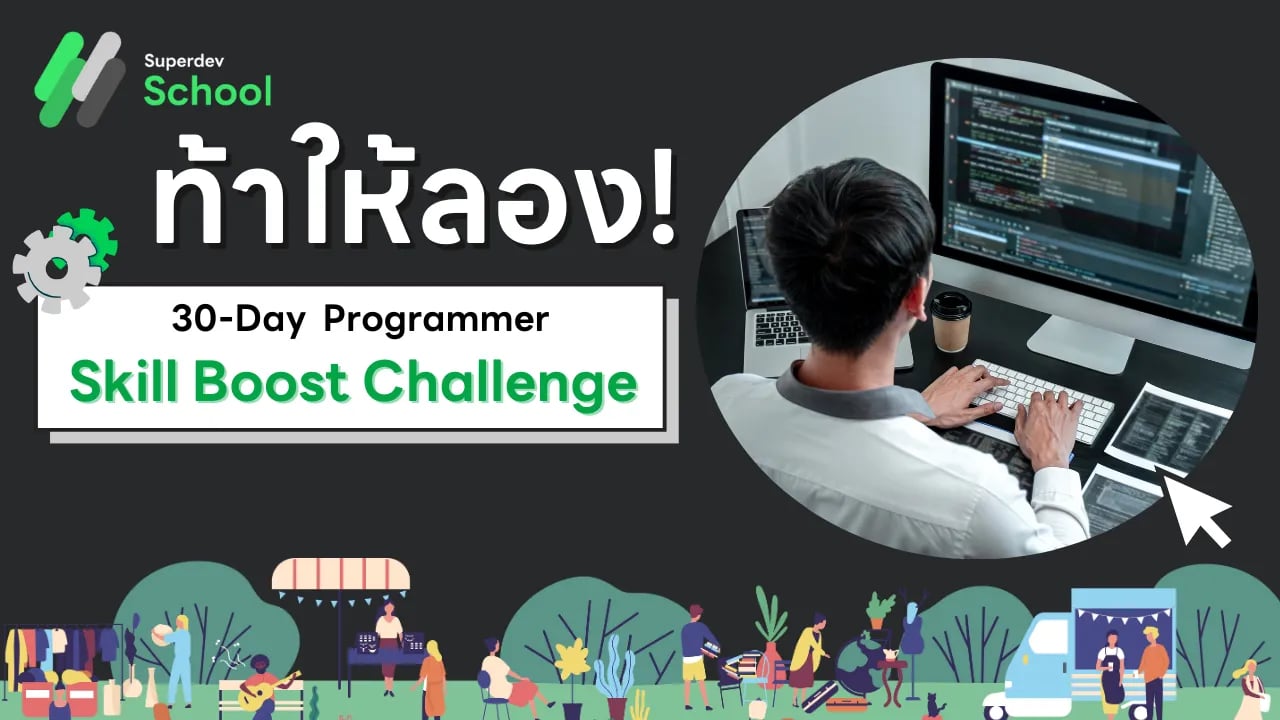 Superdev School

ท้าให้ลอง!

30-Day Programmer

Skill Boost Challenge